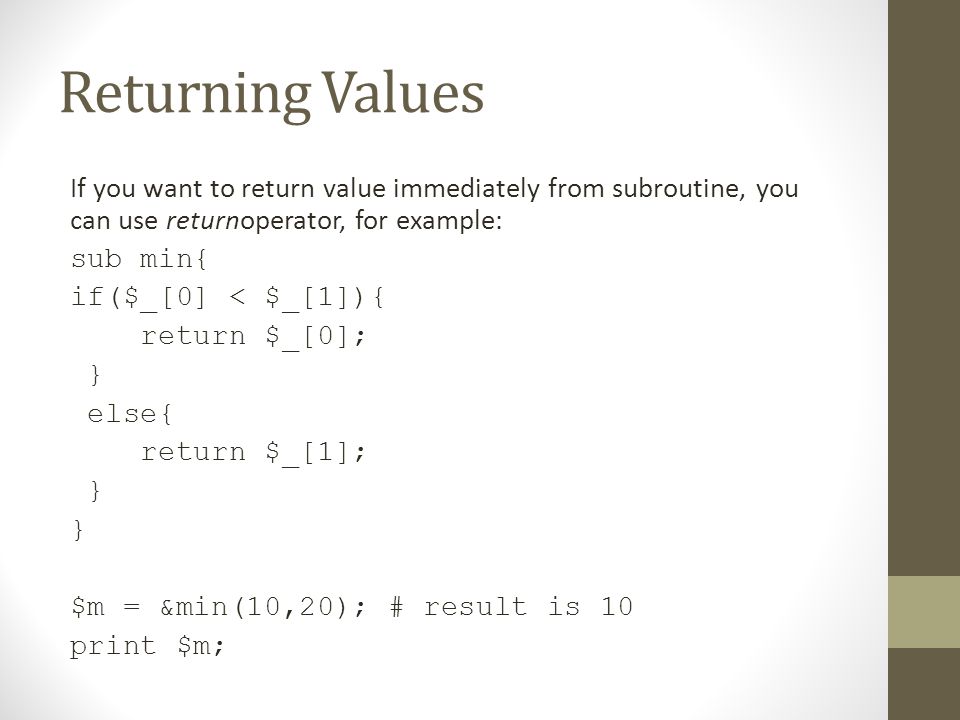 Returning Values

If you want to return value immediately from subroutine, you can use returnoperator, for example:

sub min{
if($_[0] < $_[1]){
    return $_[0];
 }
 else{
    return $_[1];
 }
}

$m = &min(10,20); # result is 10
print $m;